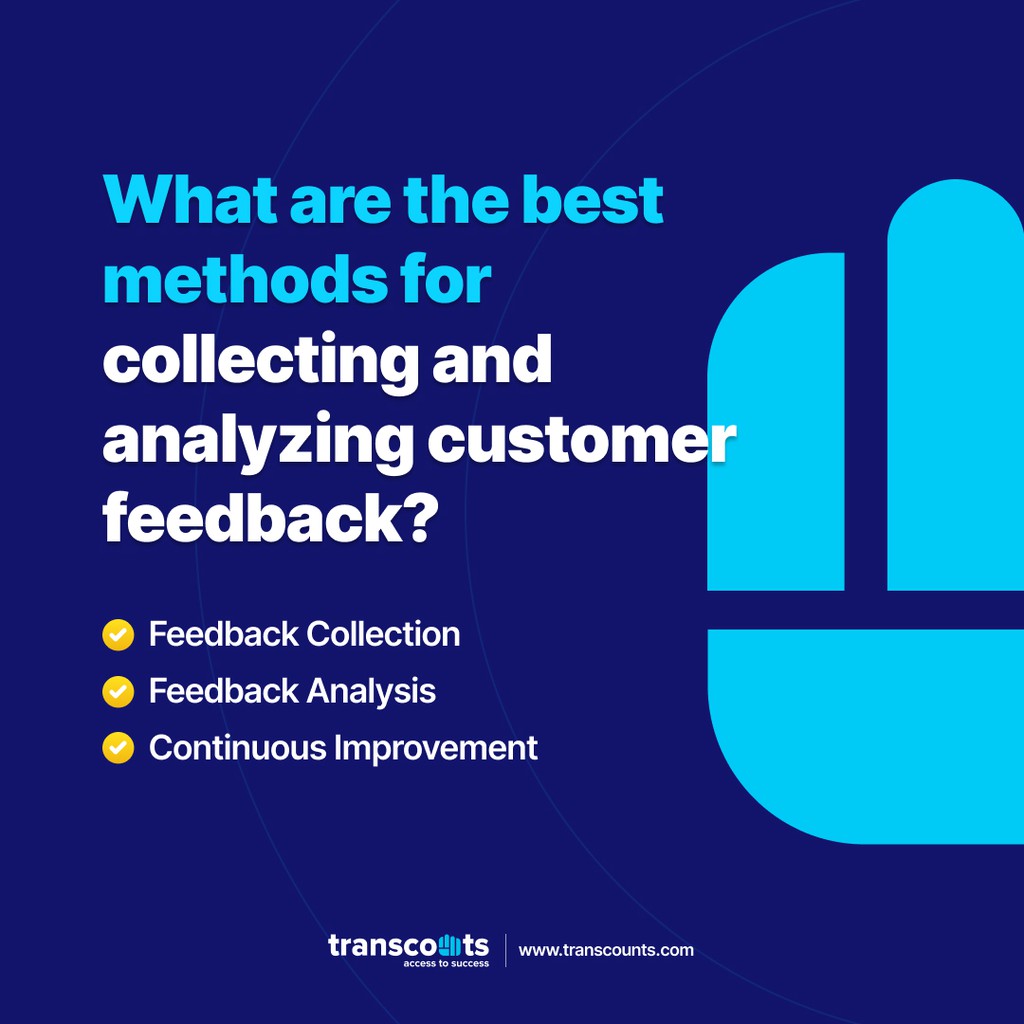 What are the best methods for collecting and analyzing customer feedback?

Feedback Collection
Feedback Analysis
Continuous Improvement

transcounts
access to success
www.transcounts.com